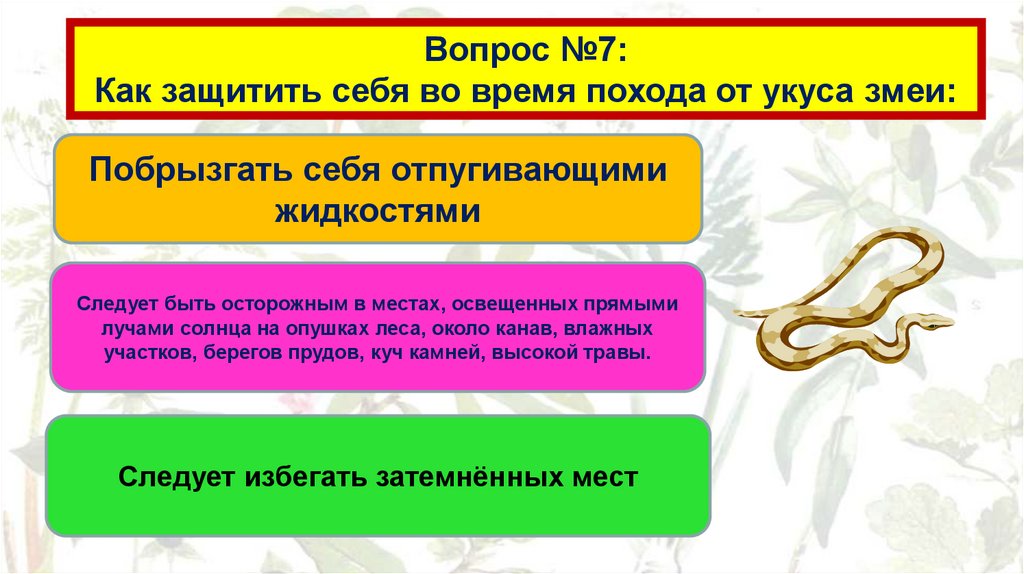 Вопрос №7:
Как защитить себя во время похода от укуса змеи:

Побрызгать себя отпугивающими жидкостями

Следует быть осторожным в местах, освещенных прямыми лучами солнца на опушках леса, около канав, влажных участков, берегов прудов, куч камней, высокой травы.

Следует избегать затемнённых мест